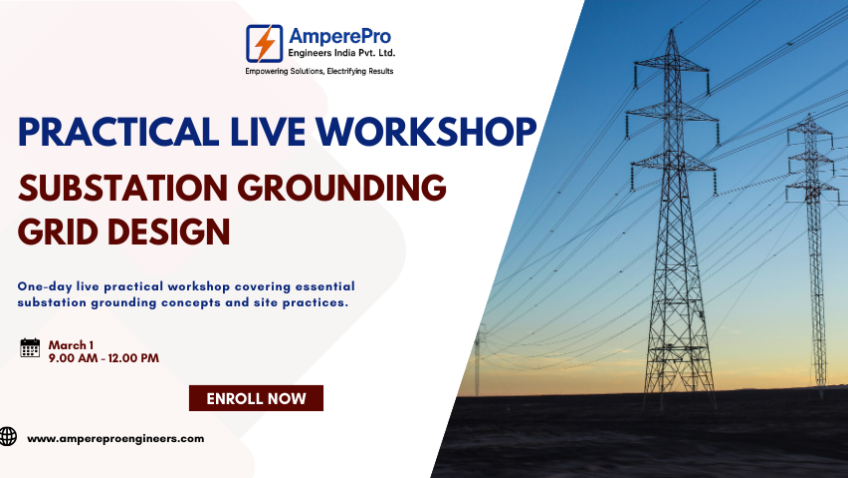 AmperePro
Engineers India Pvt. Ltd.
Empowering Solutions, Electrifying Results

PRACTICAL LIVE WORKSHOP

SUBSTATION GROUNDING GRID DESIGN

One-day live practical workshop covering essential substation grounding concepts and site practices.

March 1
9.00 AM - 12.00 PM

ENROLL NOW

www.ampereproengineers.com